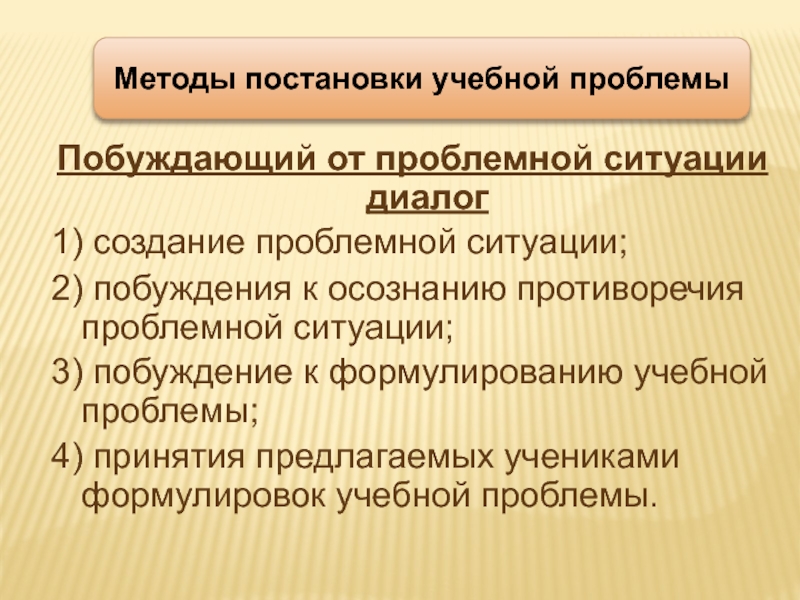 Методы постановки учебной проблемы

Побуждающий от проблемной ситуации диалог

1) создание проблемной ситуации;

2) побуждения к осознанию противоречия проблемной ситуации;

3) побуждение к формулированию учебной проблемы;

4) принятия предлагаемых учениками формулировок учебной проблемы.